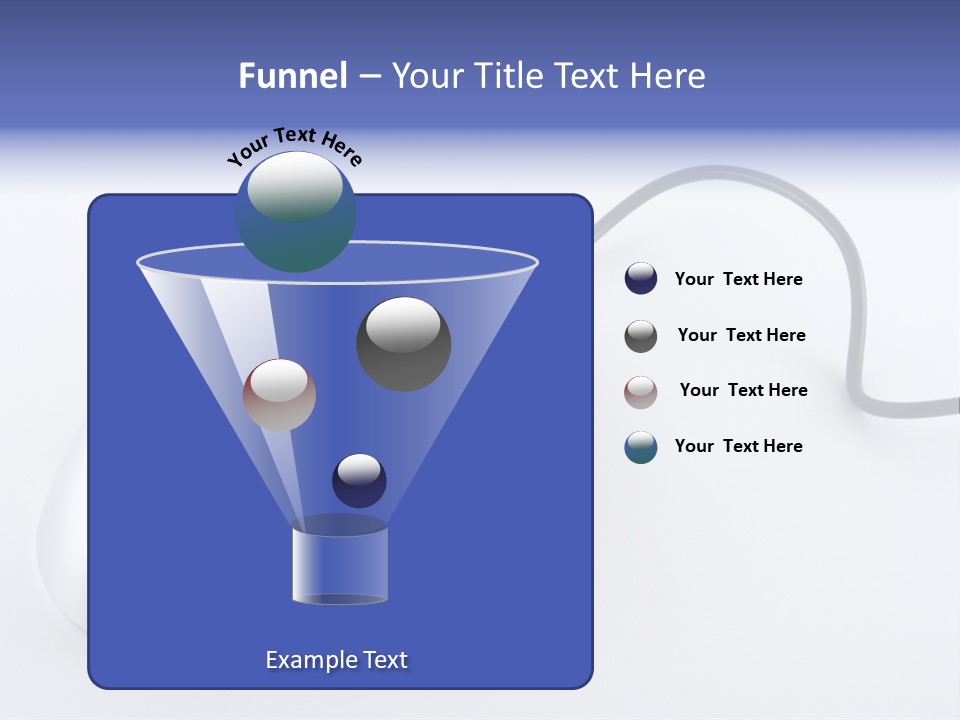 Funnel – Your Title Text Here

Your Text Here

Your Text Here

Your Text Here

Your Text Here

Your Text Here

Example Text